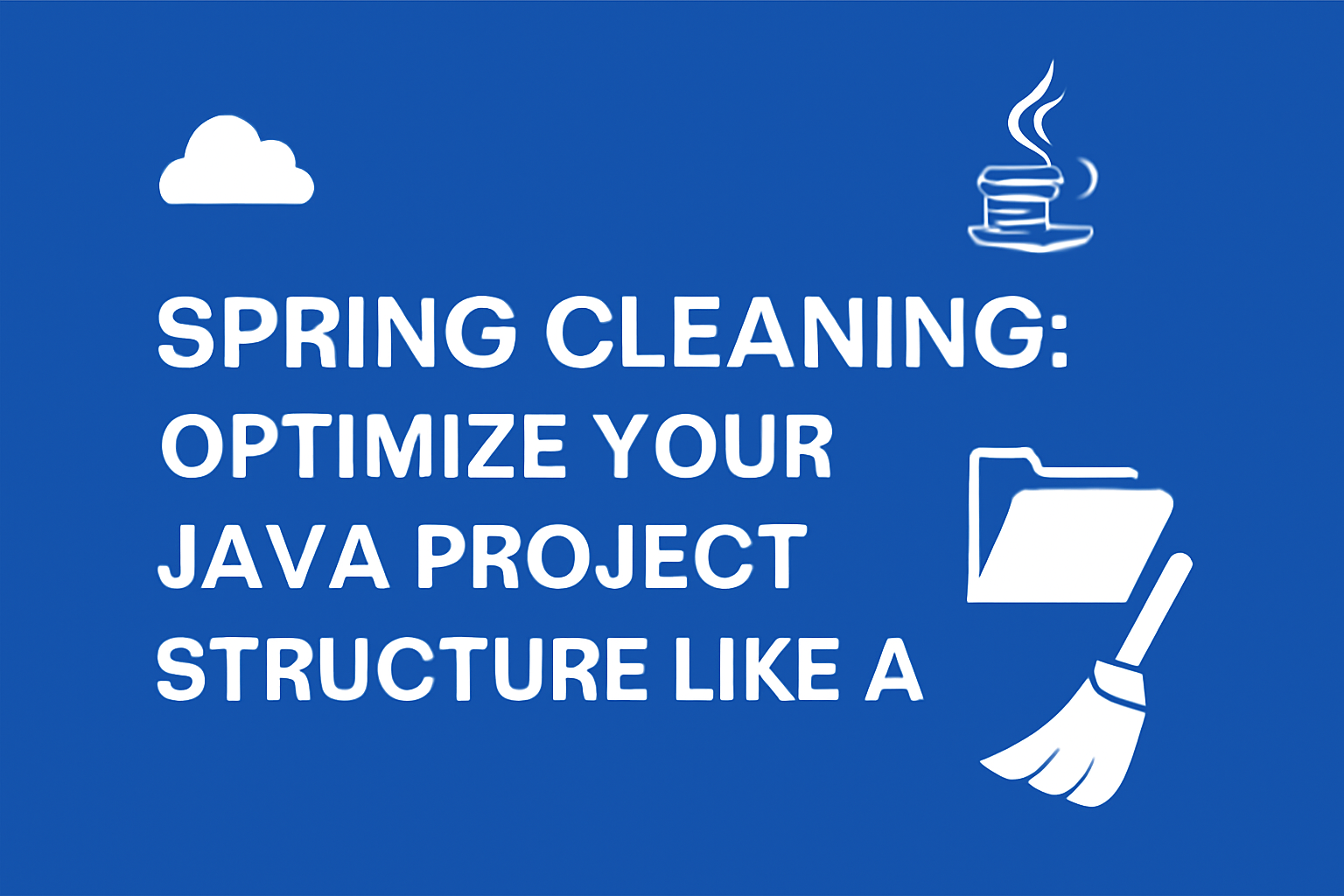 SPRING CLEANING: OPTIMIZE YOUR JAVA PROJECT STRUCTURE LIKE A